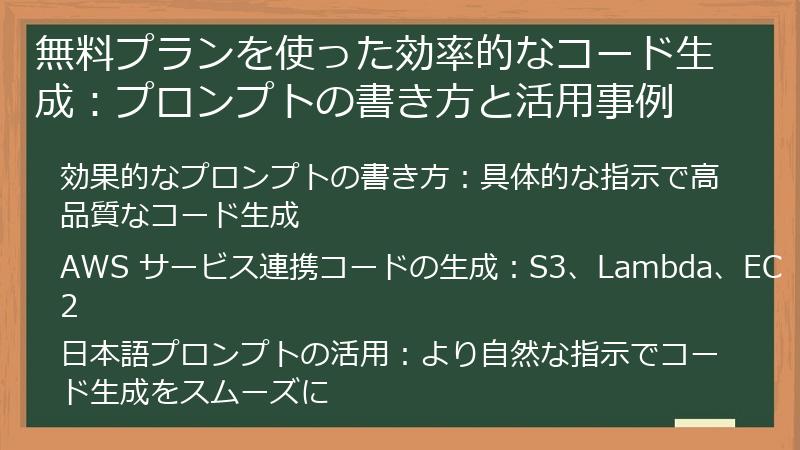 無料プランを使った効率的なコード生成：プロンプトの書き方と活用事例

効果的なプロンプトの書き方：具体的な指示で高品質なコード生成

AWS サービス連携コードの生成：S3、Lambda、EC2

日本語プロンプトの活用：より自然な指示でコード生成をスムーズに